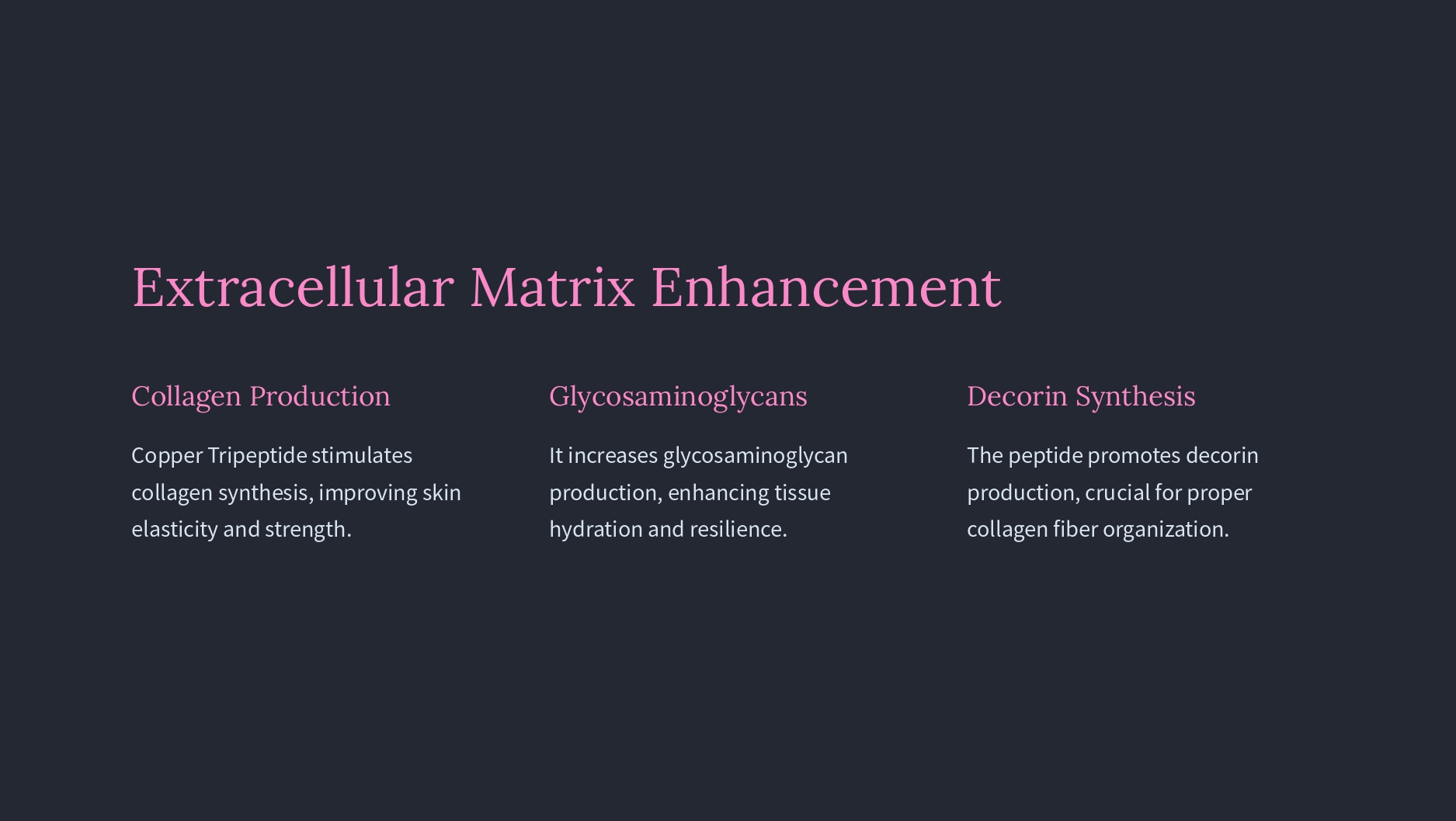 Extracellular Matrix Enhancement

Collagen Production

Copper Tripeptide stimulates collagen synthesis, improving skin elasticity and strength.

Glycosaminoglycans

It increases glycosaminoglycan production, enhancing tissue hydration and resilience.

Decorin Synthesis

The peptide promotes decorin production, crucial for proper collagen fiber organization.